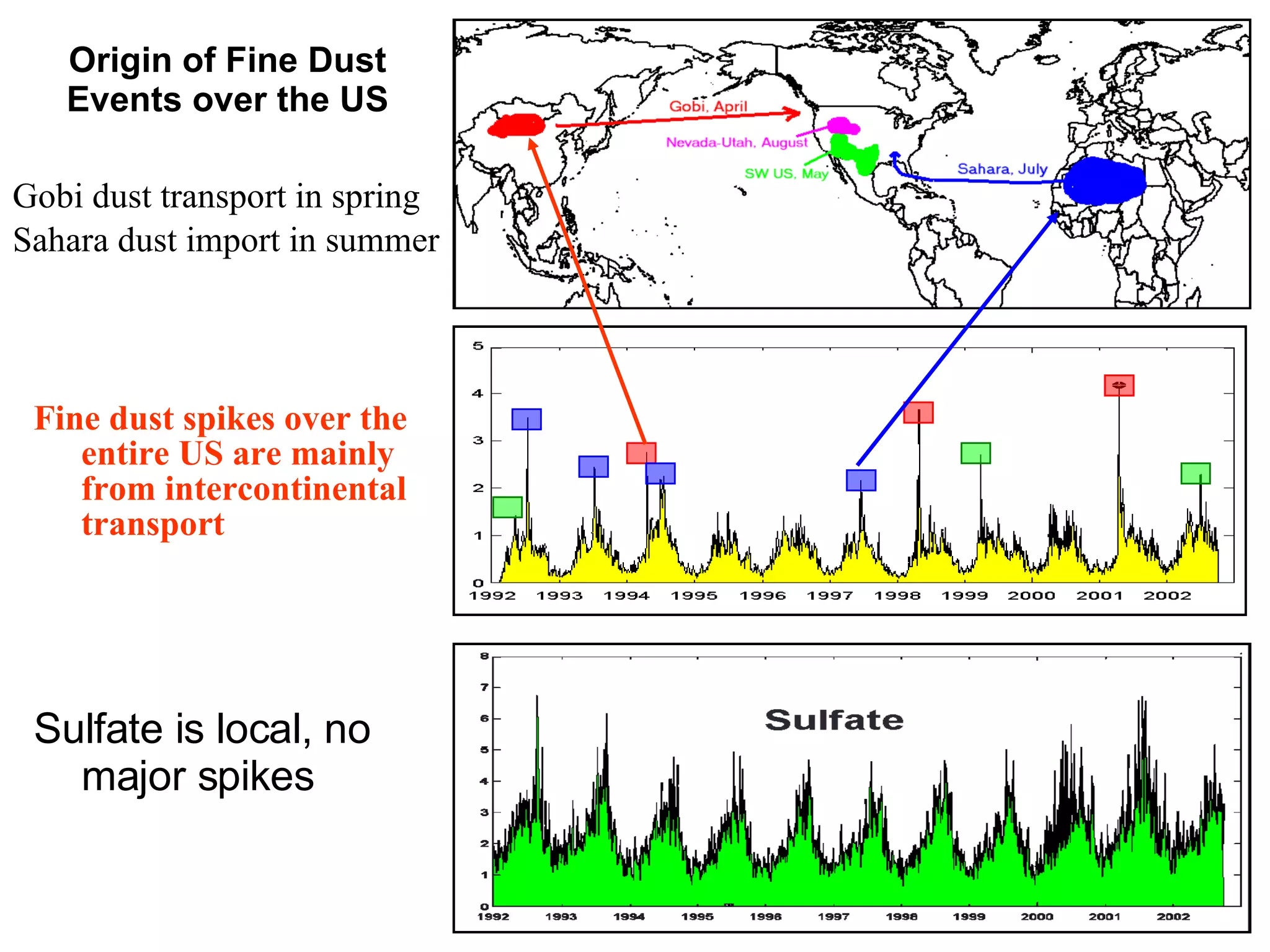 Origin of Fine Dust Events over the US

Gobi dust transport in spring
Sahara dust import in summer

Fine dust spikes over the entire US are mainly from intercontinental transport

Sulfate is local, no major spikes

Gobi, April
Nevada-Utah, August
SW US, May
Sahara, July

5
4
3
2
1
0
1992 1993 1994 1995 1996 1997 1998 1999 2000 2001 2002

Sulfate
8
7
6
5
4
3
2
1
0
1992 1993 1994 1995 1996 1997 1998 1999 2000 2001 2002